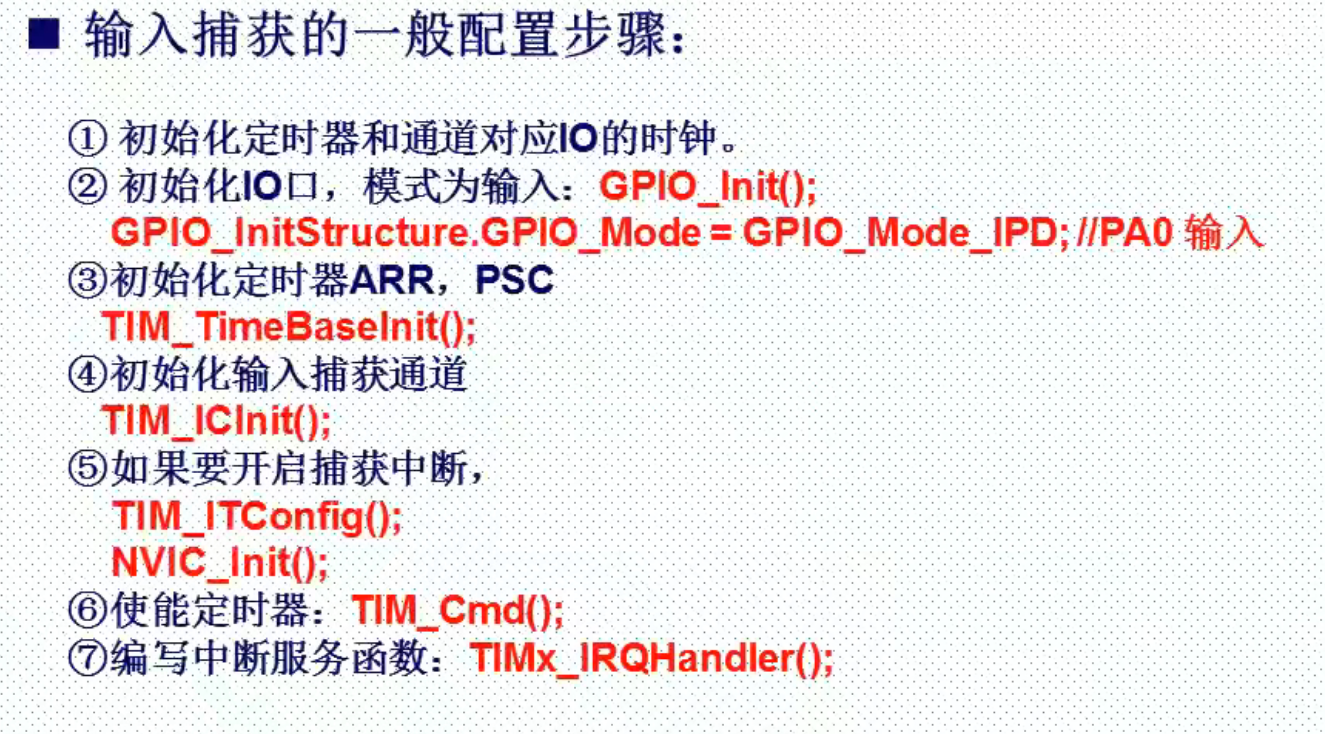 ■ 输入捕获的一般配置步骤：

① 初始化定时器和通道对应IO的时钟。
② 初始化IO口，模式为输入：GPIO_Init();
GPIO_InitStructure.GPIO_Mode = GPIO_Mode_IPD; //PA0 输入
③初始化定时器ARR，PSC
TIM_TimeBaseInit();
④初始化输入捕获通道
TIM_ICInit();
⑤如果要开启捕获中断，
TIM_ITConfig();
NVIC_Init();
⑥使能定时器：TIM_Cmd();
⑦编写中断服务函数：TIMx_IRQHandler();